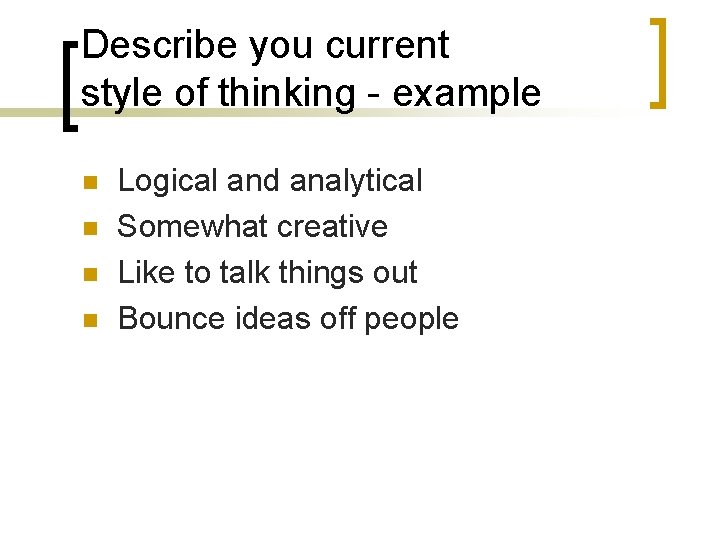 Describe you current style of thinking - example

- Logical and analytical
- Somewhat creative
- Like to talk things out
- Bounce ideas off people